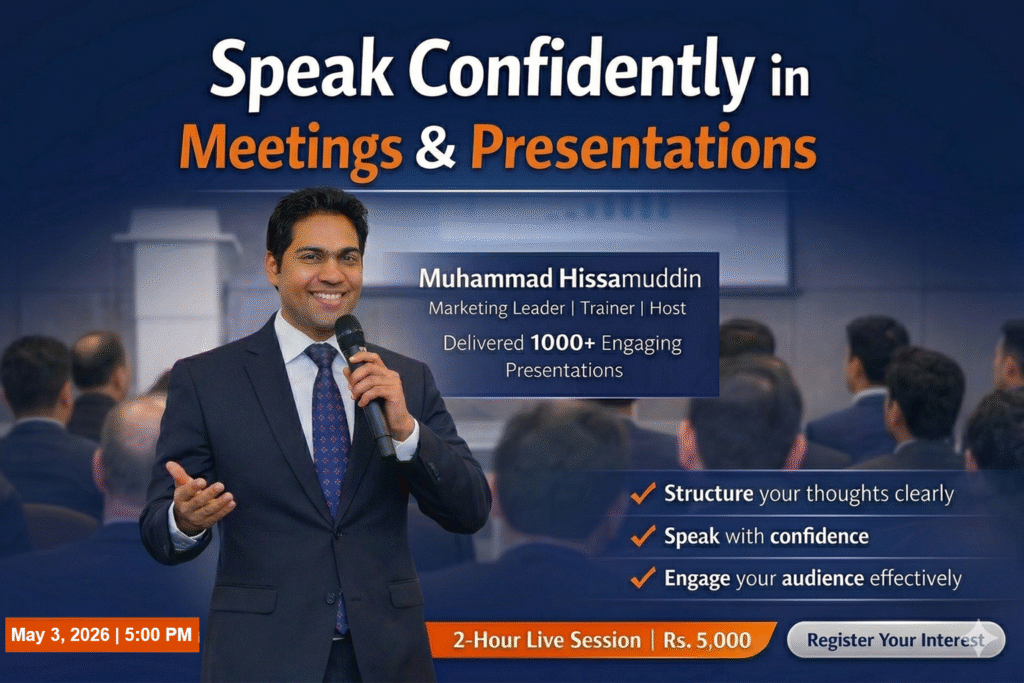 Speak Confidently in
Meetings & Presentations

Muhammad Hissamuddin
Marketing Leader | Trainer | Host
Delivered 1000+ Engaging Presentations

✓ Structure your thoughts clearly
✓ Speak with confidence
✓ Engage your audience effectively

May 3, 2026 | 5:00 PM

2-Hour Live Session | Rs. 5,000

Register Your Interest